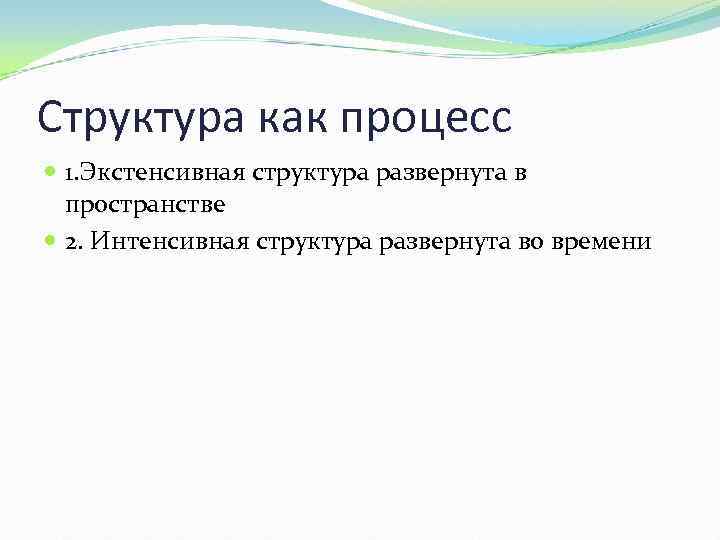 Структура как процесс

1.Экстенсивная структура развернута в пространстве

2. Интенсивная структура развернута во времени